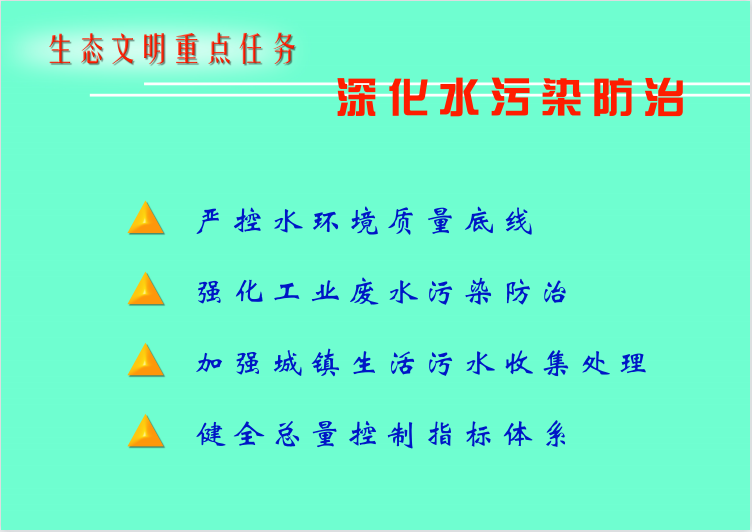 生态文明重点任务

深化水污染防治

严控水环境质量底线

强化工业废水污染防治

加强城镇生活污水收集处理

健全总量控制指标体系